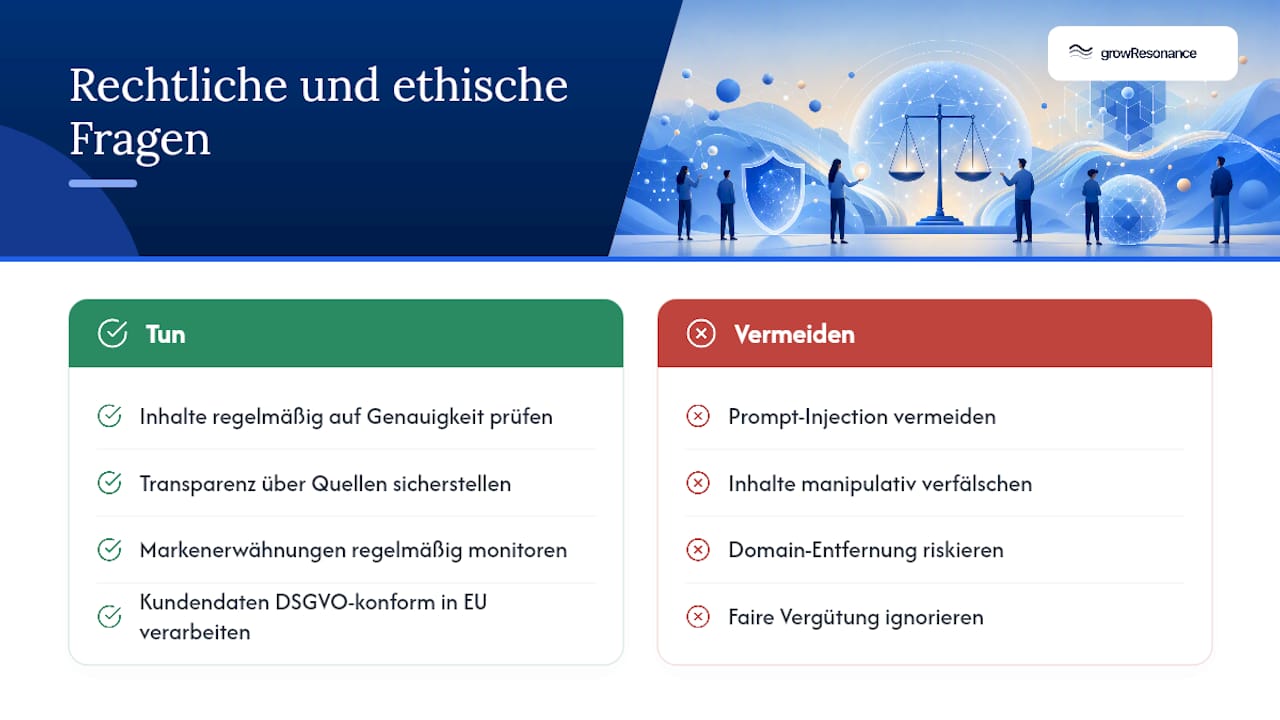 Rechtliche und ethische Fragen

growResonance

Tun

Inhalte regelmäßig auf Genauigkeit prüfen

Transparenz über Quellen sicherstellen

Markenerwähnungen regelmäßig monitoren

Kundendaten DSGVO-konform in EU verarbeiten

Vermeiden

Prompt-Injection vermeiden

Inhalte manipulativ verfälschen

Domain-Entfernung riskieren

Faire Vergütung ignorieren